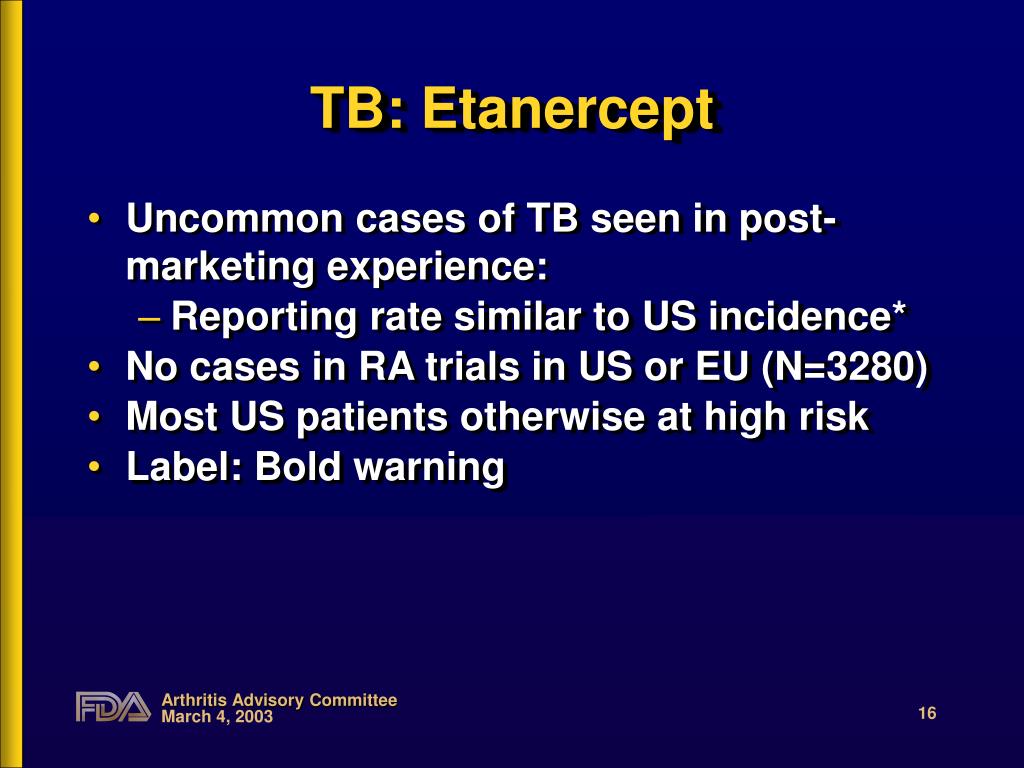 TB: Etanercept

• Uncommon cases of TB seen in post-marketing experience:
– Reporting rate similar to US incidence*
• No cases in RA trials in US or EU (N=3280)
• Most US patients otherwise at high risk
• Label: Bold warning

FDA
Arthritis Advisory Committee
March 4, 2003

16